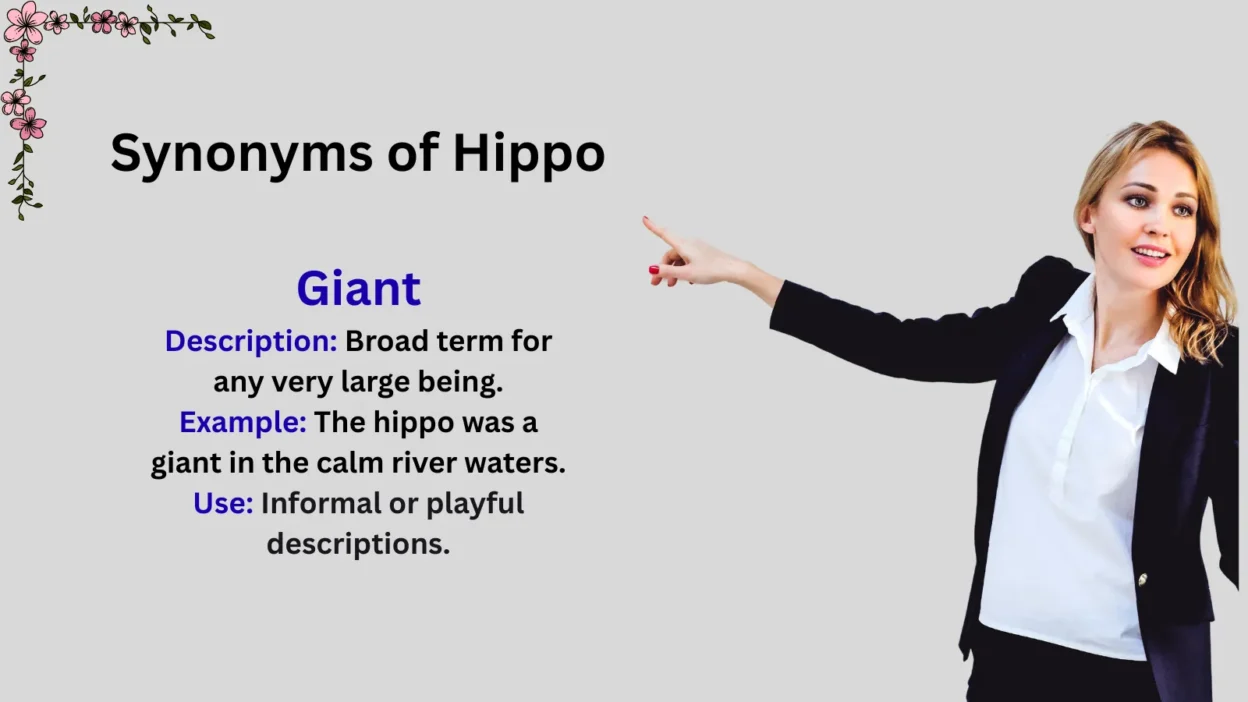 Synonyms of Hippo

Giant

Description: Broad term for any very large being.
Example: The hippo was a giant in the calm river waters.
Use: Informal or playful descriptions.